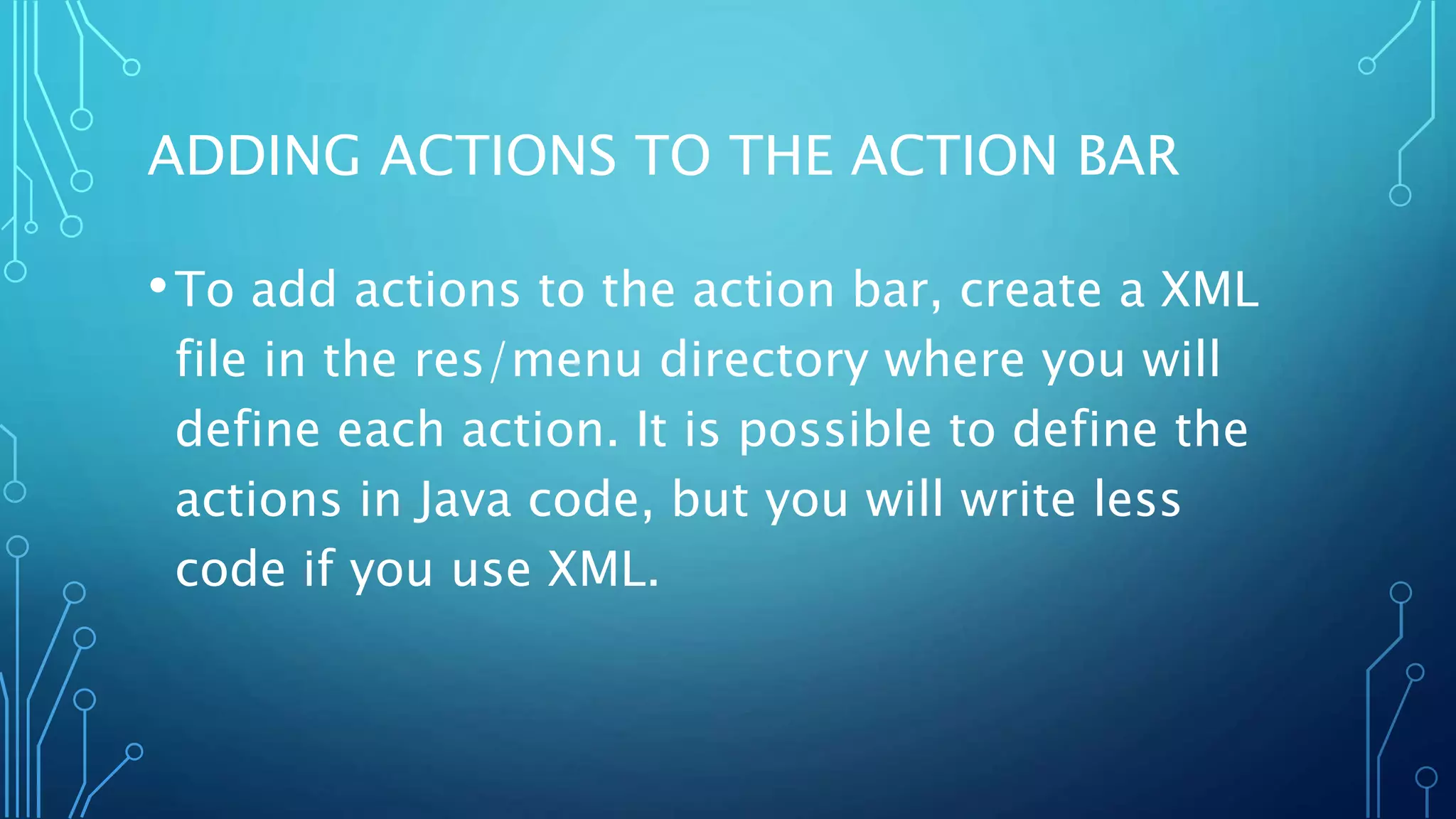 ADDING ACTIONS TO THE ACTION BAR

• To add actions to the action bar, create a XML file in the res/menu directory where you will define each action. It is possible to define the actions in Java code, but you will write less code if you use XML.